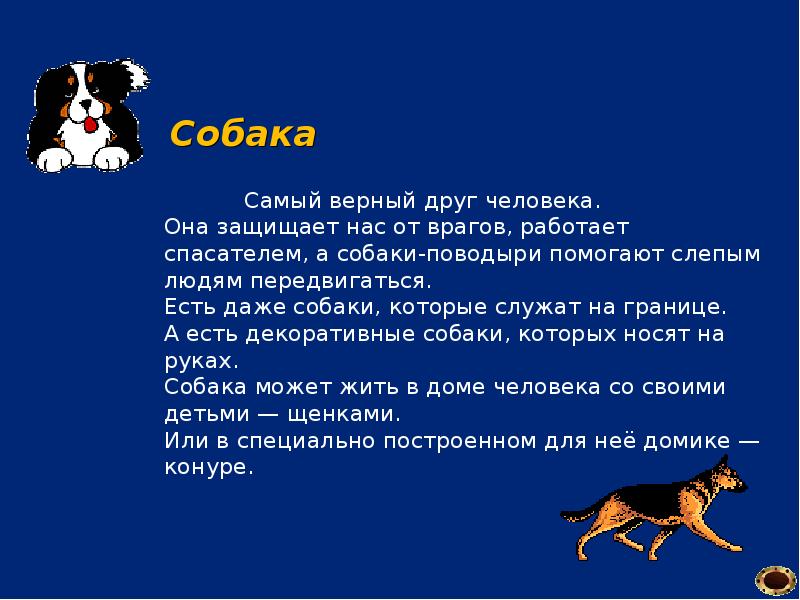 Собака

Самый верный друг человека.
Она защищает нас от врагов, работает спасателем, а собаки-поводыри помогают слепым людям передвигаться.
Есть даже собаки, которые служат на границе.
А есть декоративные собаки, которых носят на руках.
Собака может жить в доме человека со своими детьми — щенками.
Или в специально построенном для неё домике — конуре.